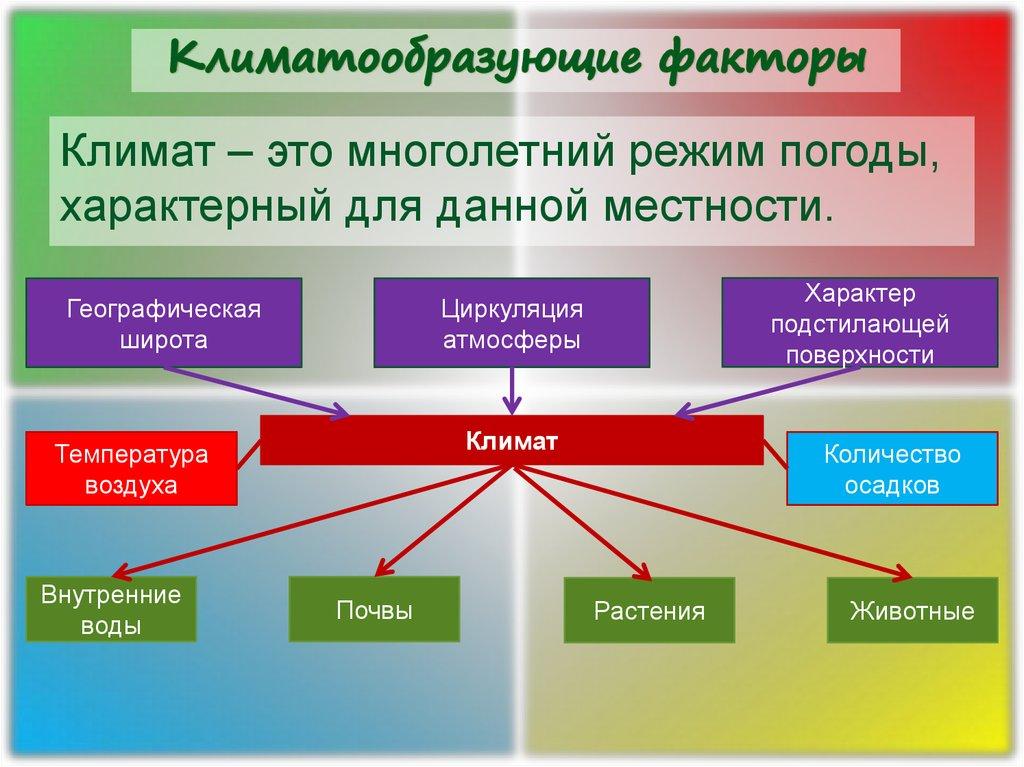 Климатообразующие факторы

Климат – это многолетний режим погоды, характерный для данной местности.

Географическая широта

Циркуляция атмосферы

Характер подстилающей поверхности

Температура воздуха

Климат

Количество осадков

Внутренние воды

Почвы

Растения

Животные